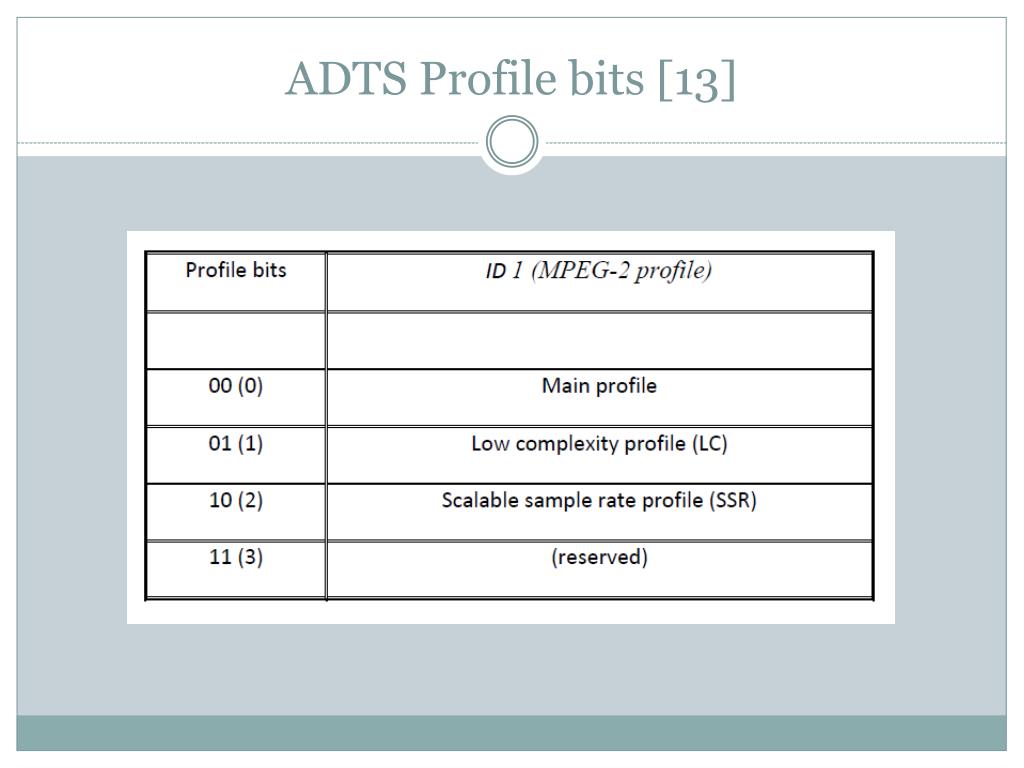 ADTS Profile bits [13]

| Profile bits | ID 1 (MPEG-2 profile) |
|---|---|
| | |
| 00 (0) | Main profile |
| 01 (1) | Low complexity profile (LC) |
| 10 (2) | Scalable sample rate profile (SSR) |
| 11 (3) | (reserved) |